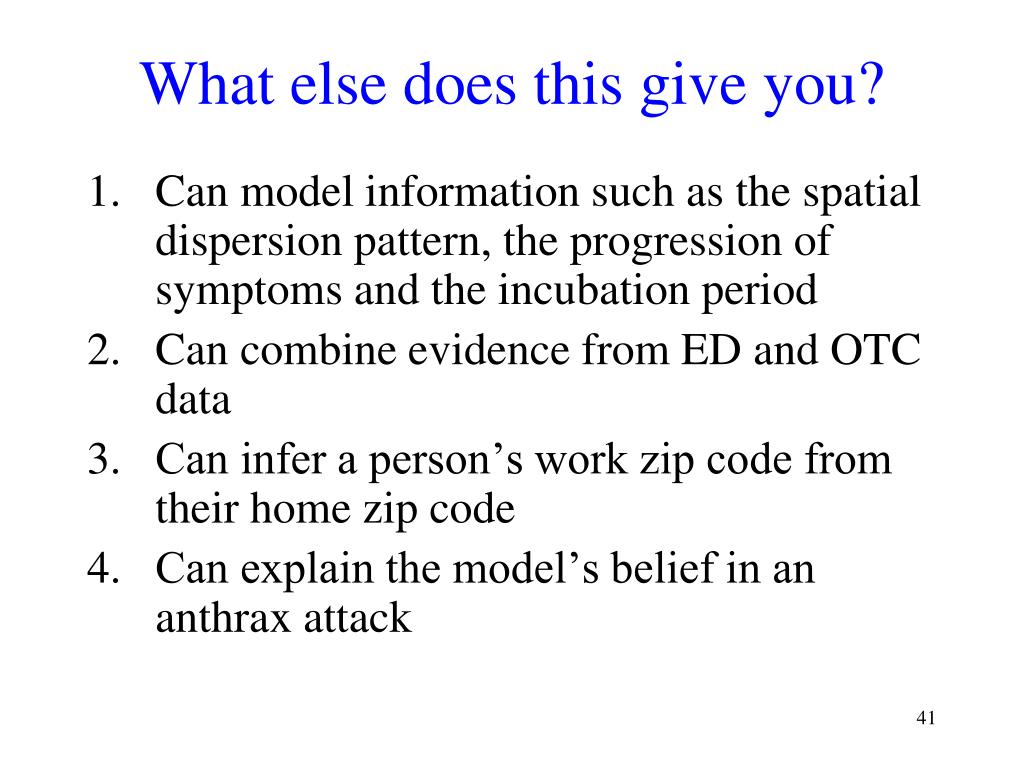 What else does this give you?

1. Can model information such as the spatial dispersion pattern, the progression of symptoms and the incubation period
2. Can combine evidence from ED and OTC data
3. Can infer a person’s work zip code from their home zip code
4. Can explain the model’s belief in an anthrax attack

41